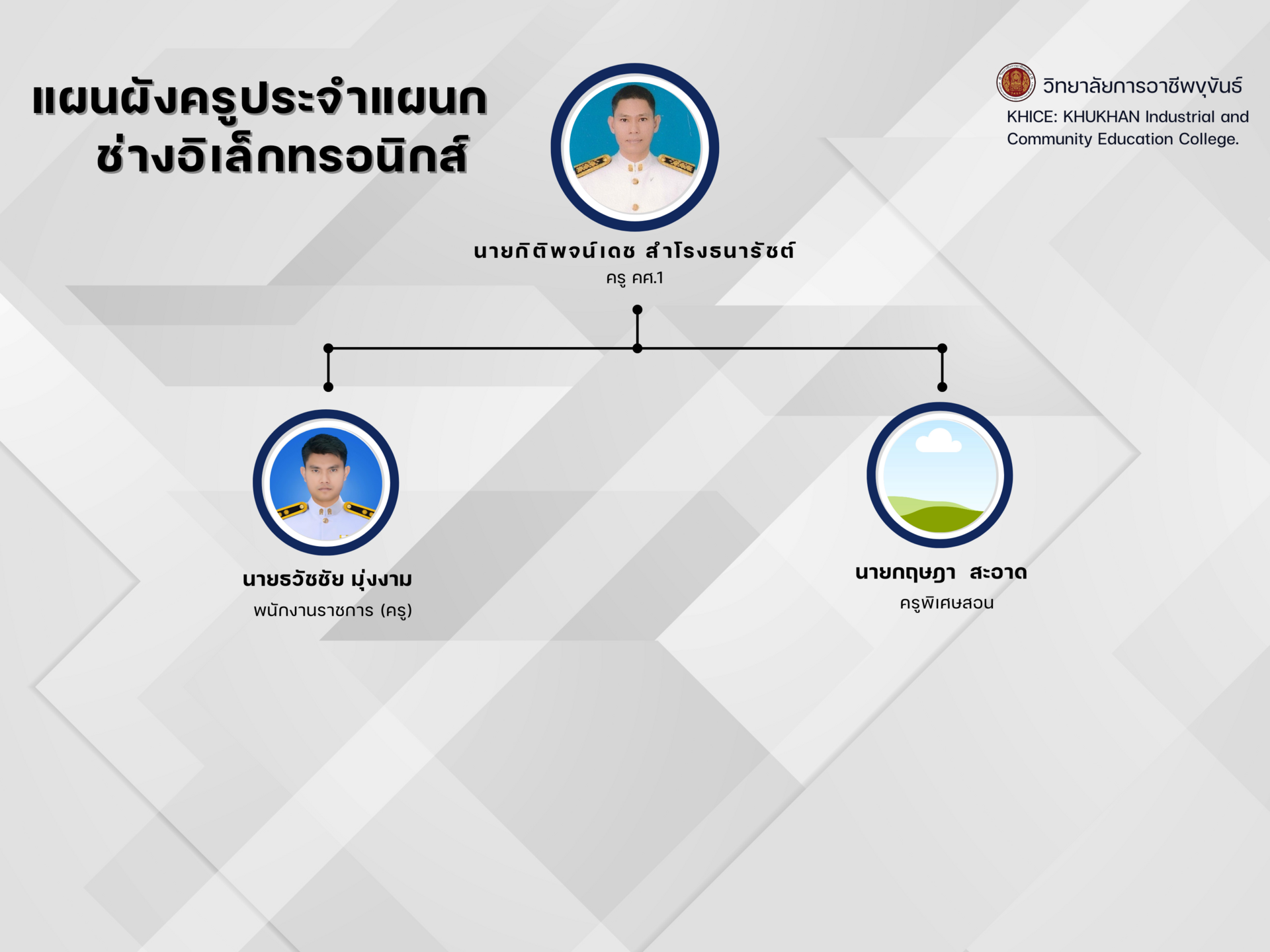 แผนผังครูประจำแผนก ช่างอิเล็กทรอนิกส์

วิทยาลัยการอาชีพขุขันธ์
KHICE: KHUKHAN Industrial and Community Education College.

นายกิติพจน์เดช สำโรงธนารัชต์
ครู คศ.1

นายธวัชชัย มุ่งงาม
พนักงานราชการ (ครู)

นายกฤษฎา สะอาด
ครูพิเศษสอน